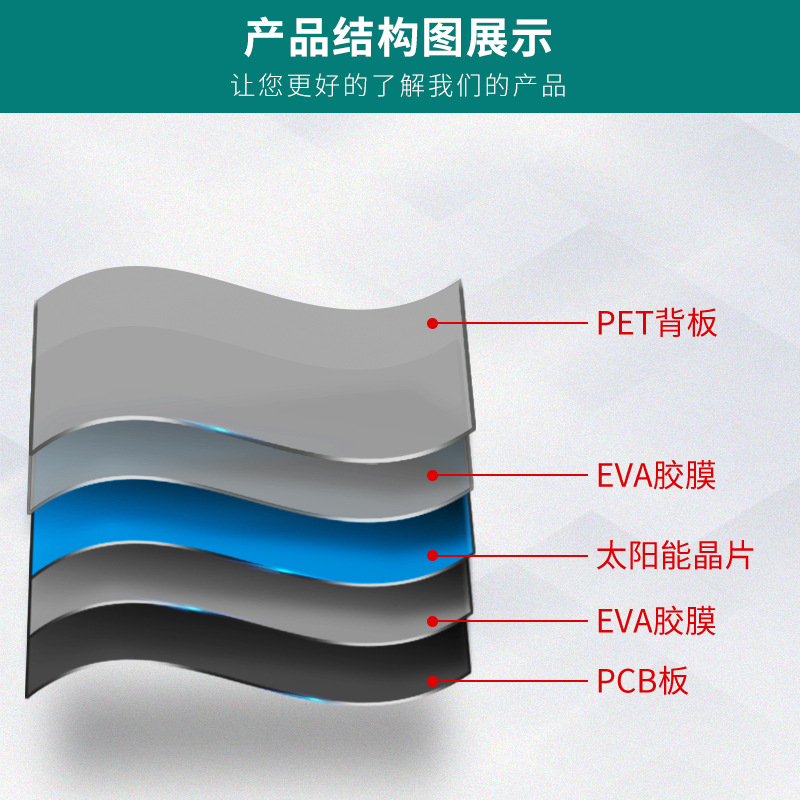 产品结构图展示
让您更好的了解我们的产品

PET背板
EVA胶膜
太阳能晶片
EVA胶膜
PCB板